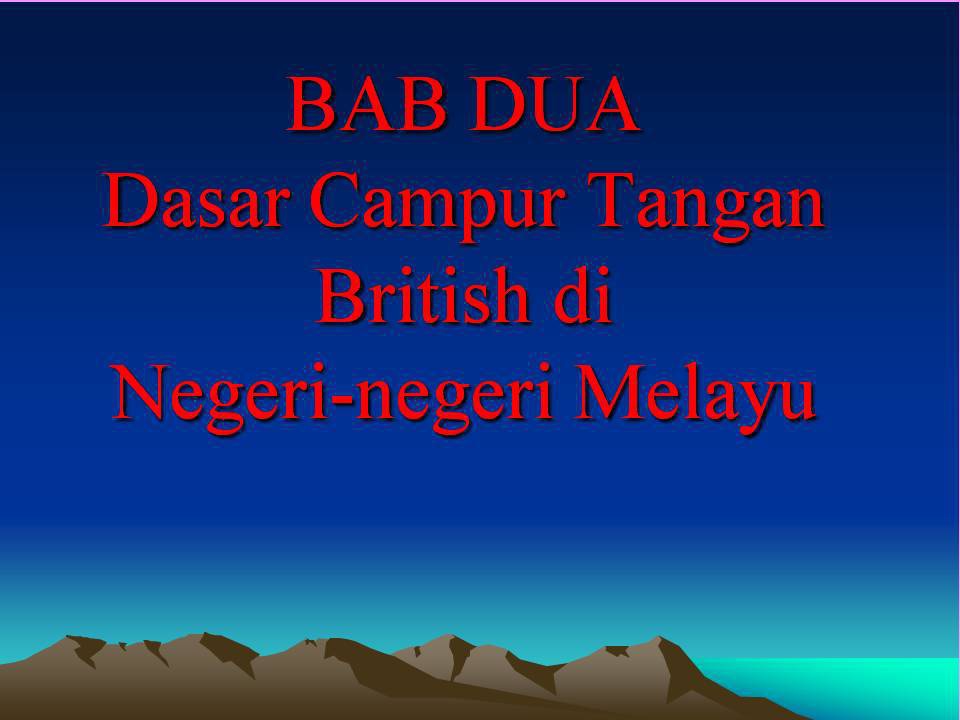 BAB DUA
Dasar Campur Tangan British di Negeri-negeri Melayu